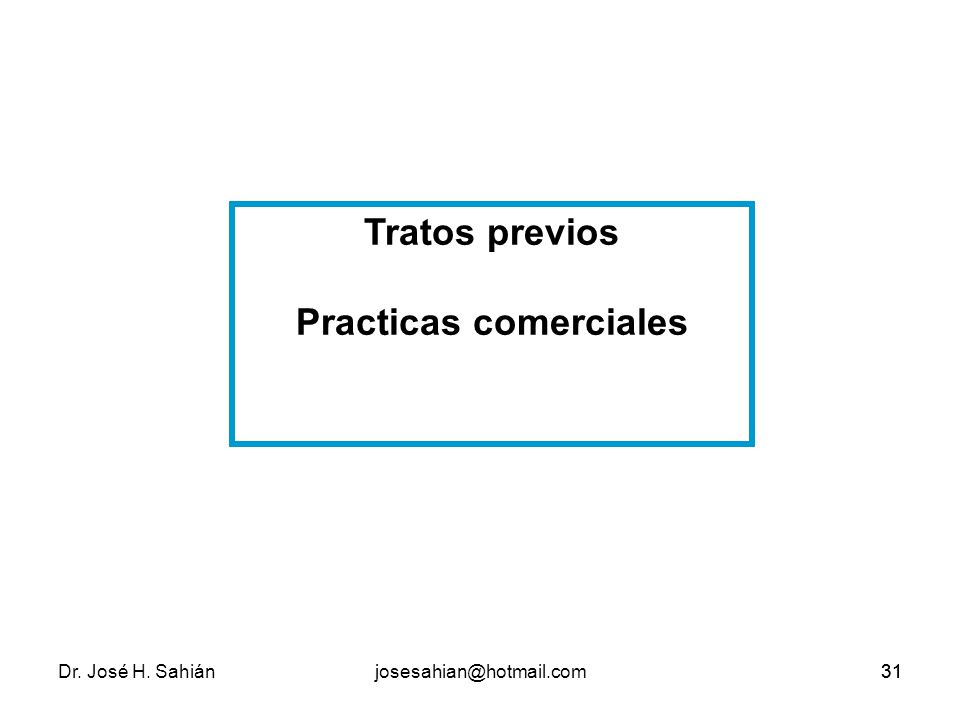 Tratos previos

Practicas comerciales

Dr. José H. Sahián josesahian@hotmail.com 31